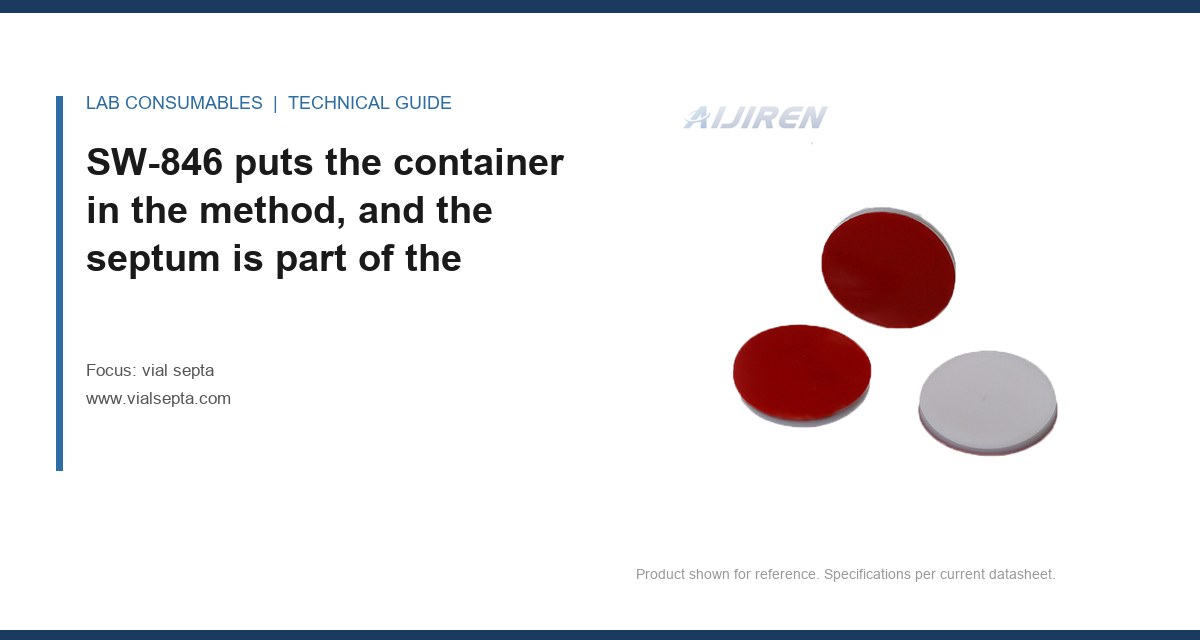 LAB CONSUMABLES | TECHNICAL GUIDE

SW-846 puts the container in the method, and the septum is part of the

Focus: vial septa
www.vialsepta.com

AIJIREN

Product shown for reference. Specifications per current datasheet.